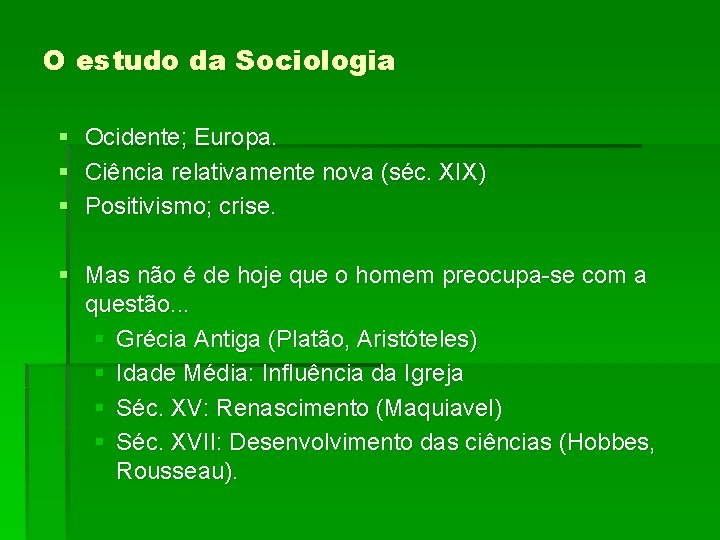 O estudo da Sociologia

- Ocidente; Europa.
- Ciência relativamente nova (séc. XIX)
- Positivismo; crise.

- Mas não é de hoje que o homem preocupa-se com a questão...
  - Grécia Antiga (Platão, Aristóteles)
  - Idade Média: Influência da Igreja
  - Séc. XV: Renascimento (Maquiavel)
  - Séc. XVII: Desenvolvimento das ciências (Hobbes, Rousseau).